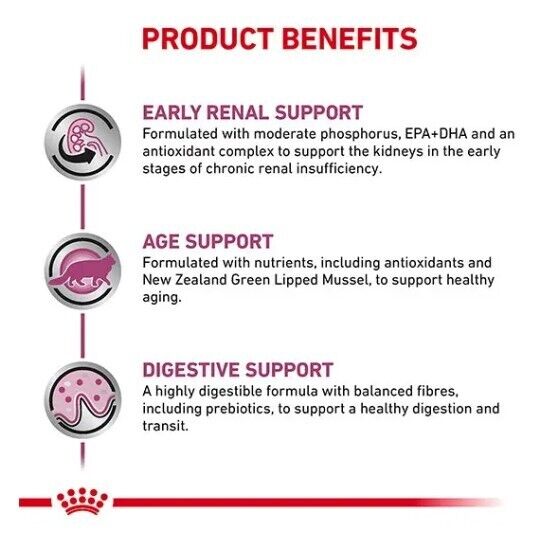 PRODUCT BENEFITS

EARLY RENAL SUPPORT
Formulated with moderate phosphorus, EPA+DHA and an antioxidant complex to support the kidneys in the early stages of chronic renal insufficiency.

AGE SUPPORT
Formulated with nutrients, including antioxidants and New Zealand Green Lipped Mussel, to support healthy aging.

DIGESTIVE SUPPORT
A highly digestible formula with balanced fibres, including prebiotics, to support a healthy digestion and transit.